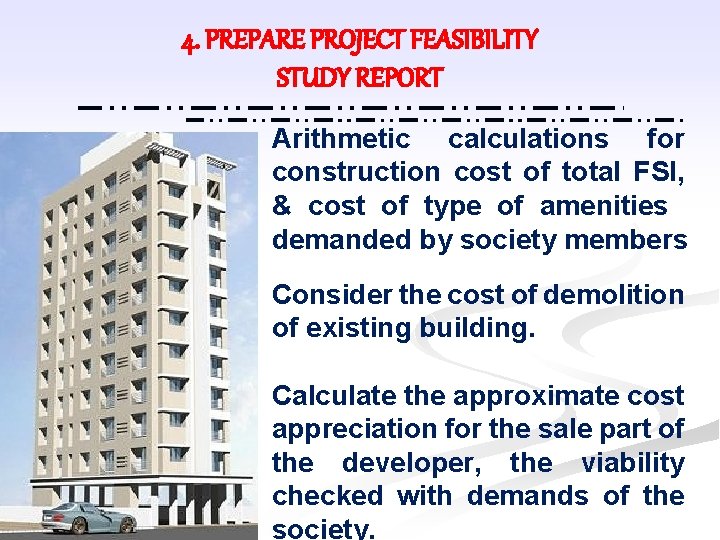 4. PREPARE PROJECT FEASIBILITY STUDY REPORT

Arithmetic calculations for construction cost of total FSI, & cost of type of amenities demanded by society members

Consider the cost of demolition of existing building.

Calculate the approximate cost appreciation for the sale part of the developer, the viability checked with demands of the society.